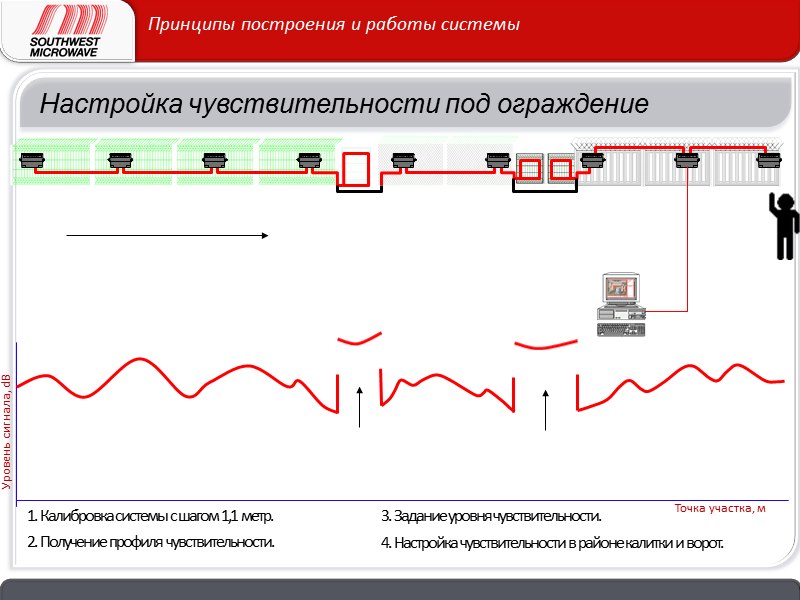 SOUTHWEST MICROWAVE

Принципы построения и работы системы

Настройка чувствительности под ограждение

Уровень сигнала, dB

Точка участка, м

1. Калибровка системы с шагом 1,1 метр.

2. Получение профиля чувствительности.

3. Задание уровня чувствительности.

4. Настройка чувствительности в районе калитки и ворот.